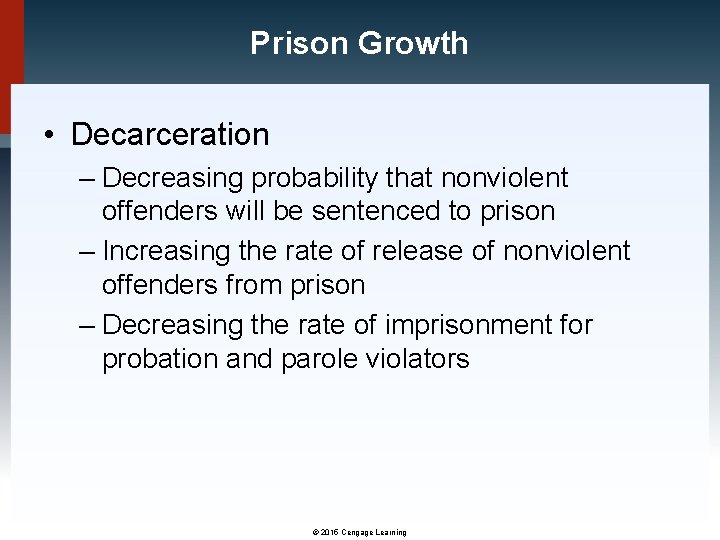 Prison Growth

• Decarceration

– Decreasing probability that nonviolent offenders will be sentenced to prison

– Increasing the rate of release of nonviolent offenders from prison

– Decreasing the rate of imprisonment for probation and parole violators

© 2015 Cengage Learning